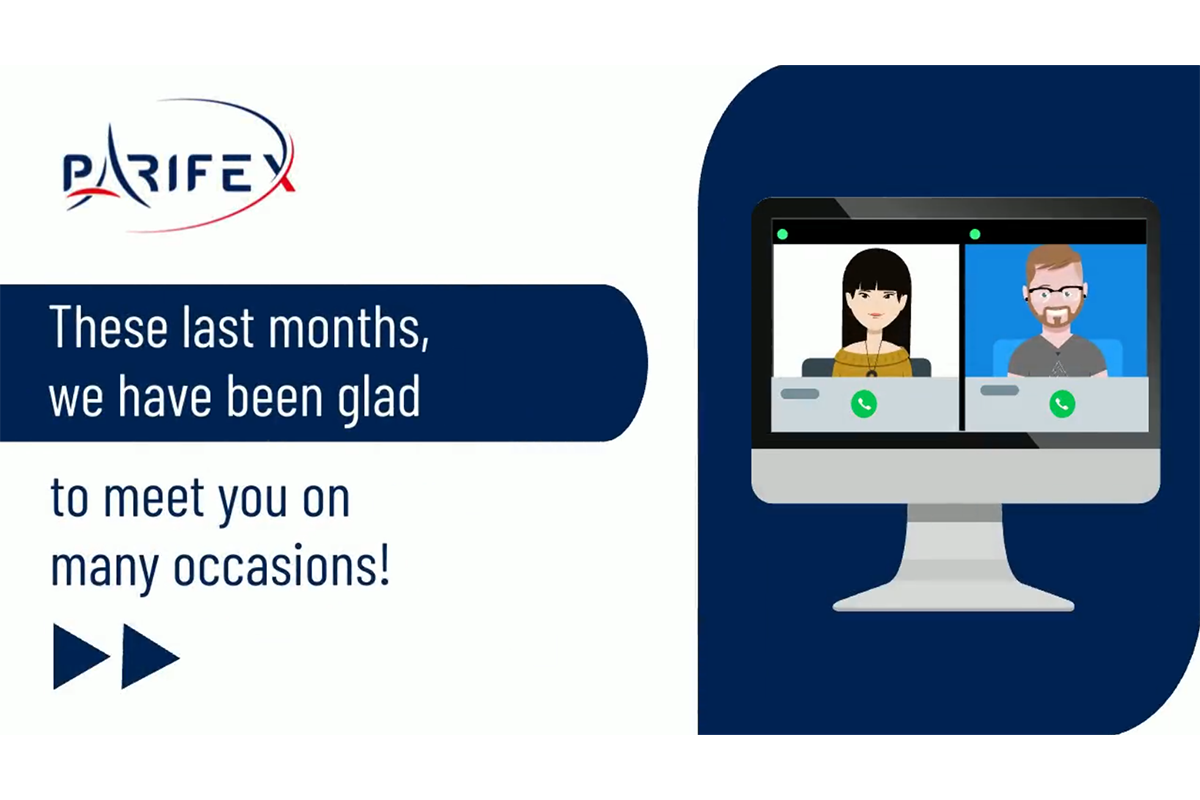 PARIFEX

These last months, we have been glad

to meet you on many occasions!